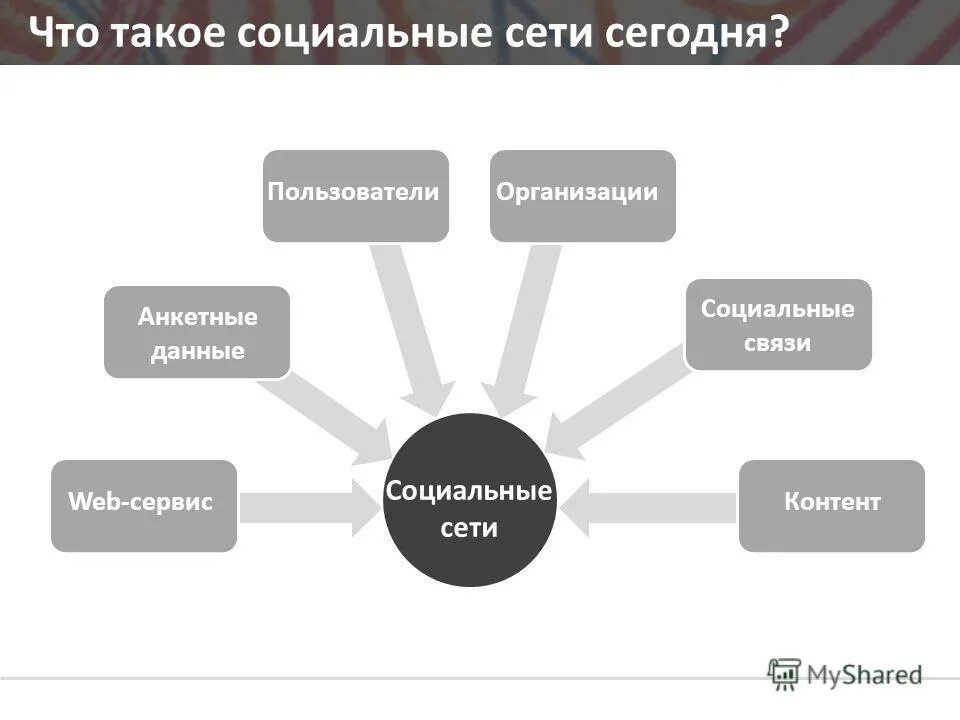 Что такое социальные сети сегодня?

Пользователи

Организации

Анкетные данные

Социальные связи

Web-сервис

Социальные сети

Контент

MyShared